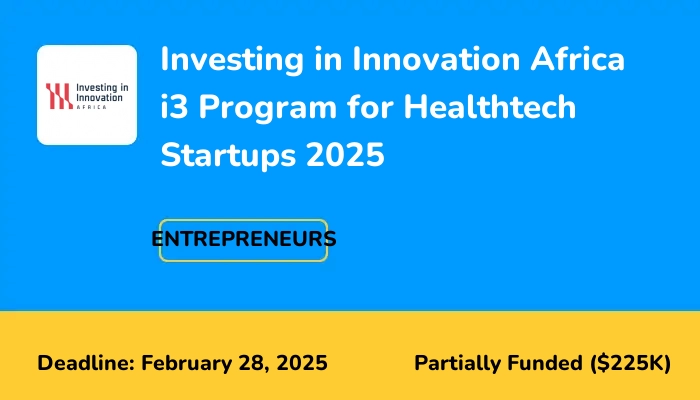 Investing in Innovation AFRICA

Investing in Innovation Africa i3 Program for Healthtech Startups 2025

ENTREPRENEURS

Deadline: February 28, 2025

Partially Funded ($225K)